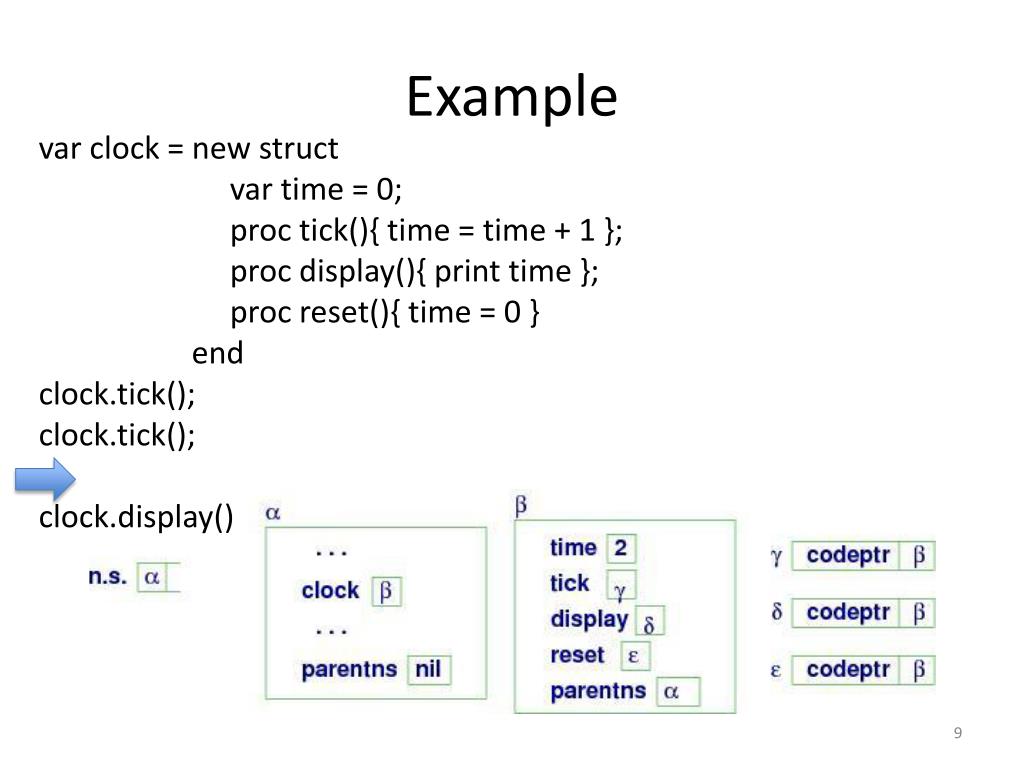 Example

var clock = new struct
var time = 0;
proc tick(){ time = time + 1 };
proc display(){ print time };
proc reset(){ time = 0 }
end
clock.tick();
clock.tick();

clock.display()

n.s. $\alpha$

$\alpha$
. . .
clock $\beta$
. . .
parentns nil

$\beta$
time 2
tick $\gamma$
display $\delta$
reset $\varepsilon$
parentns $\alpha$

$\gamma$ codeptr $\beta$
$\delta$ codeptr $\beta$
$\varepsilon$ codeptr $\beta$

9